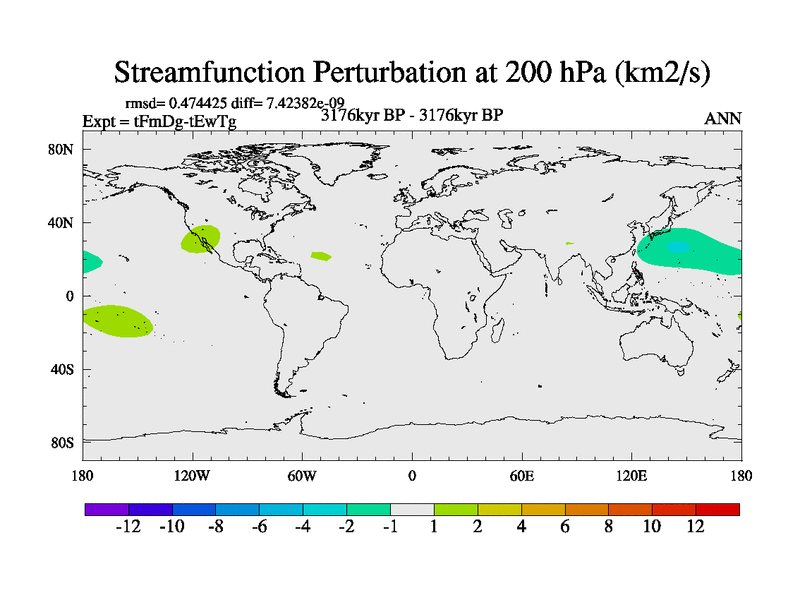 Streamfunction Perturbation at 200 hPa (km2/s)

rmsd= 0.474425 diff= 7.42382e-09
Expt = tFmDg-tEwTg
3176kyr BP - 3176kyr BP
ANN

80N
40N
0
40S
80S

180
120W
60W
0
60E
120E
180

-12 -10 -8 -6 -4 -2 -1 1 2 4 6 8 10 12